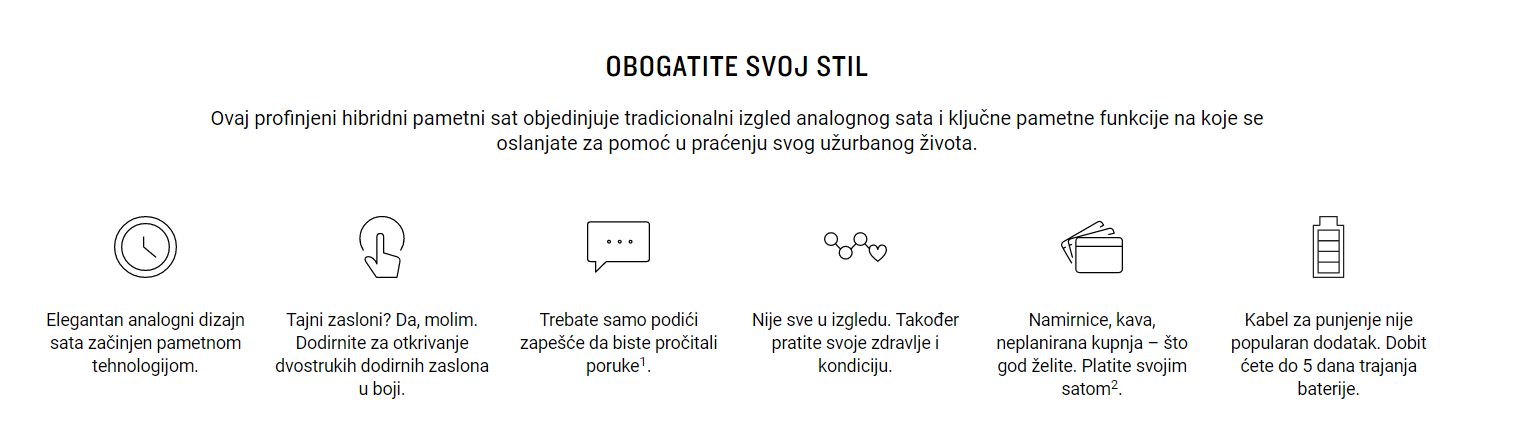 OBOGATITE SVOJ STIL

Ovaj profinjeni hibridni pametni sat objedinjuje tradicionalni izgled analognog sata i ključne pametne funkcije na koje se oslanjate za pomoć u praćenju svog užurbanog života.

Elegantan analogni dizajn sata začinjen pametnom tehnologijom.

Tajni zasloni? Da, molim. Dodirnite za otkrivanje dvostrukih dodirnih zaslona u boji.

Trebate samo podići zapešće da biste pročitali poruke$^1$.

Nije sve u izgledu. Također pratite svoje zdravlje i kondiciju.

Namirnice, kava, neplanirana kupnja – što god želite. Platite svojim satom$^2$.

Kabel za punjenje nije popularan dodatak. Dobit ćete do 5 dana trajanja baterije.